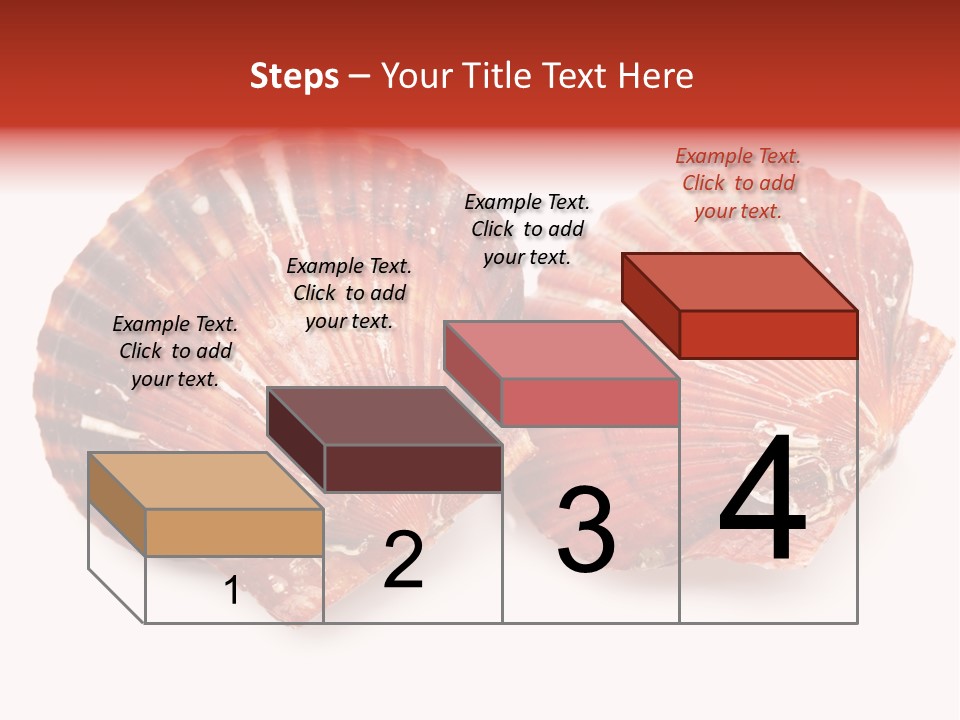 Steps – Your Title Text Here

Example Text. Click to add your text.

Example Text. Click to add your text.

Example Text. Click to add your text.

Example Text. Click to add your text.

1

2

3

4